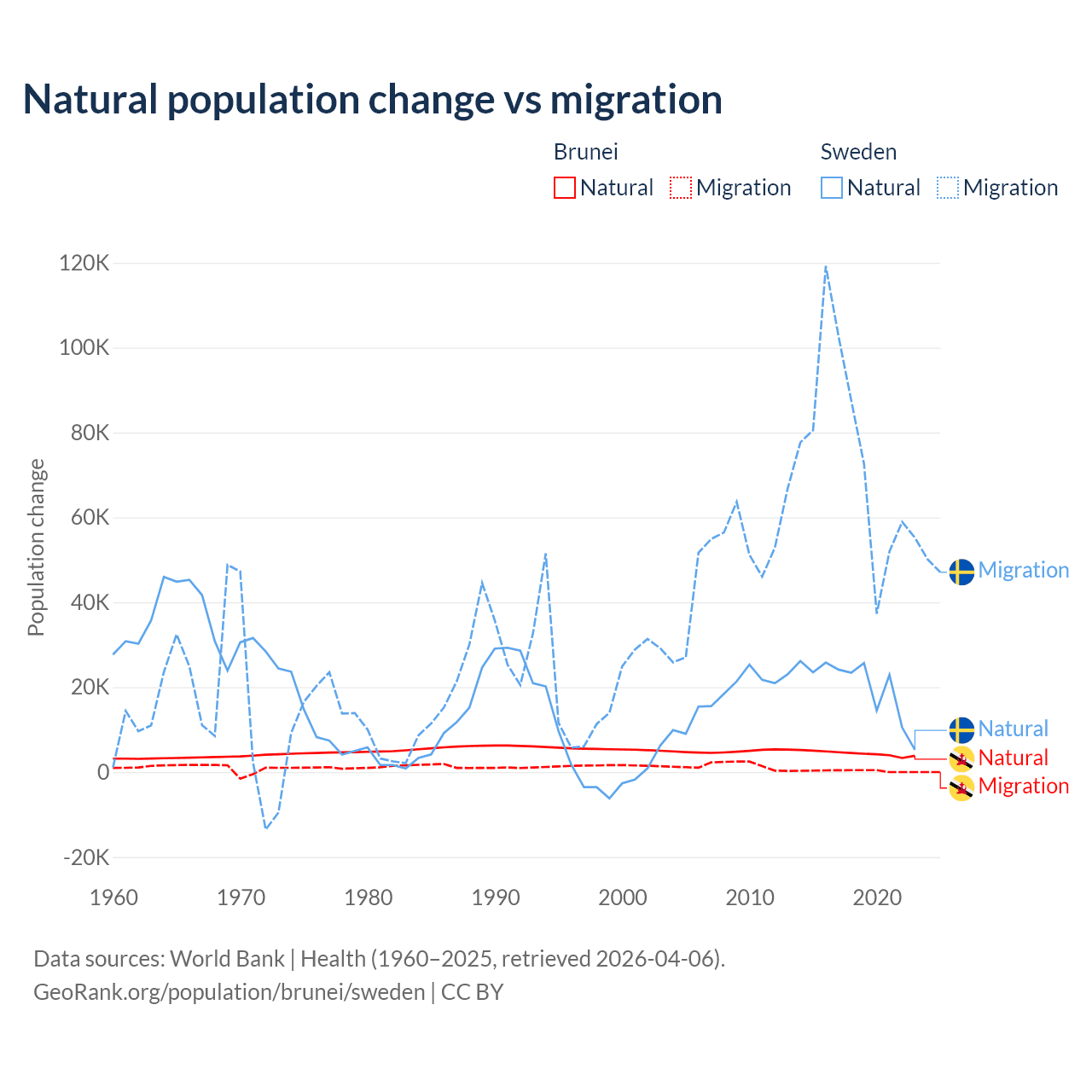 Natural population change vs migration

Brunei
Natural
Migration

Sweden
Natural
Migration

Population change

120K
100K
80K
60K
40K
20K
0
-20K

1960
1970
1980
1990
2000
2010
2020

Migration
Natural
Natural
Migration

Data sources: World Bank | Health (1960–2025, retrieved 2026-04-06).
GeoRank.org/population/brunei/sweden | CC BY